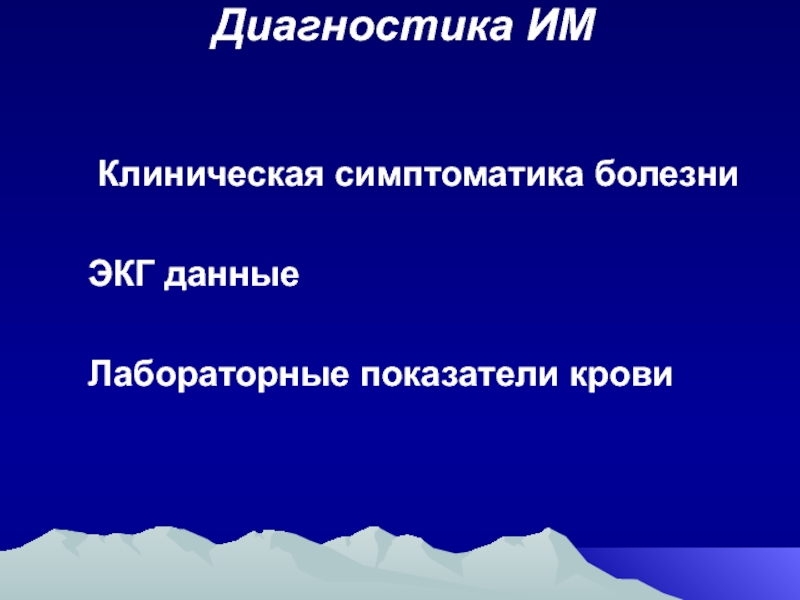 Диагностика ИМ

Клиническая симптоматика болезни

ЭКГ данные

Лабораторные показатели крови